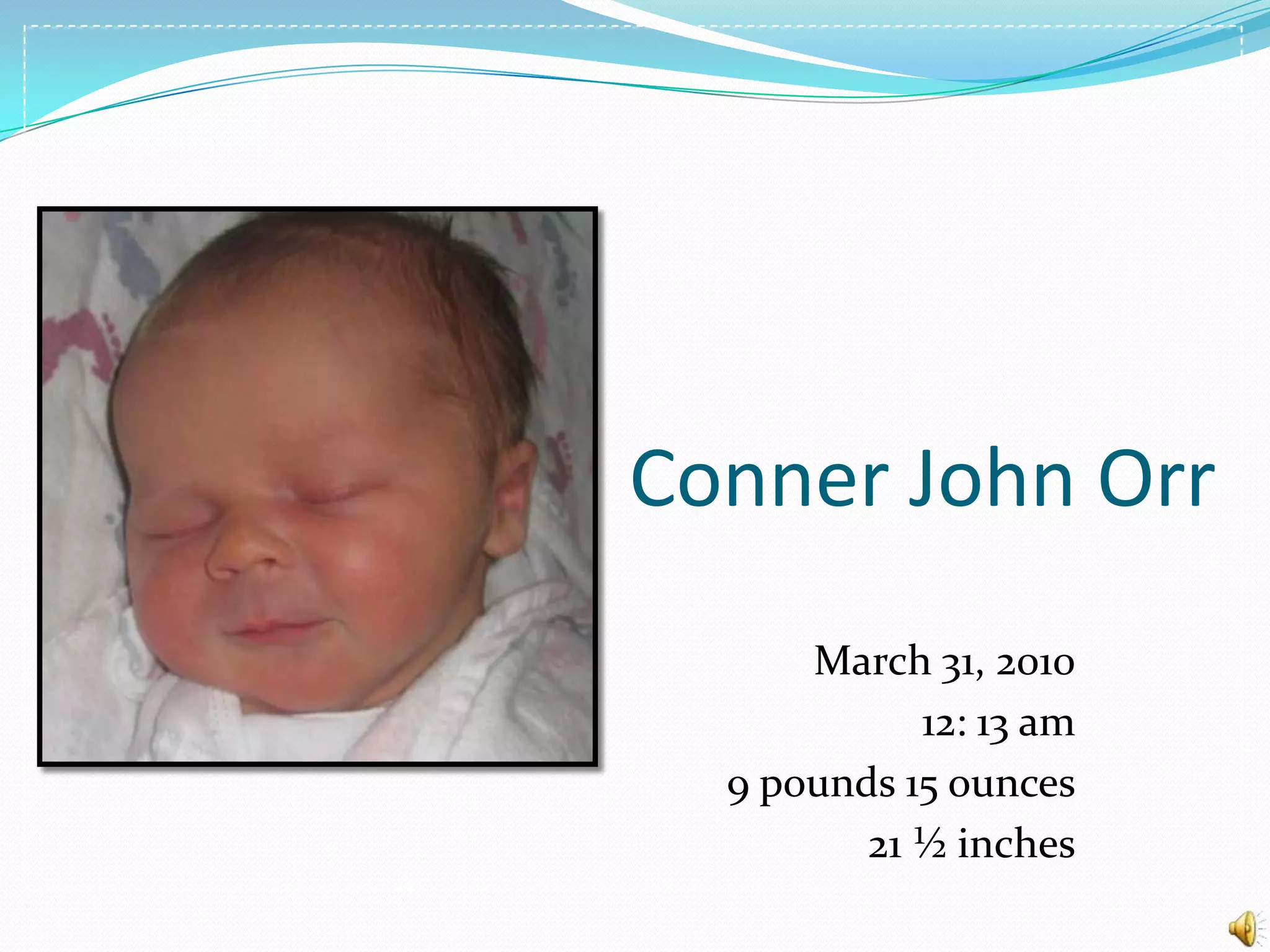 Conner John Orr

March 31, 2010
12: 13 am
9 pounds 15 ounces
21 ½ inches